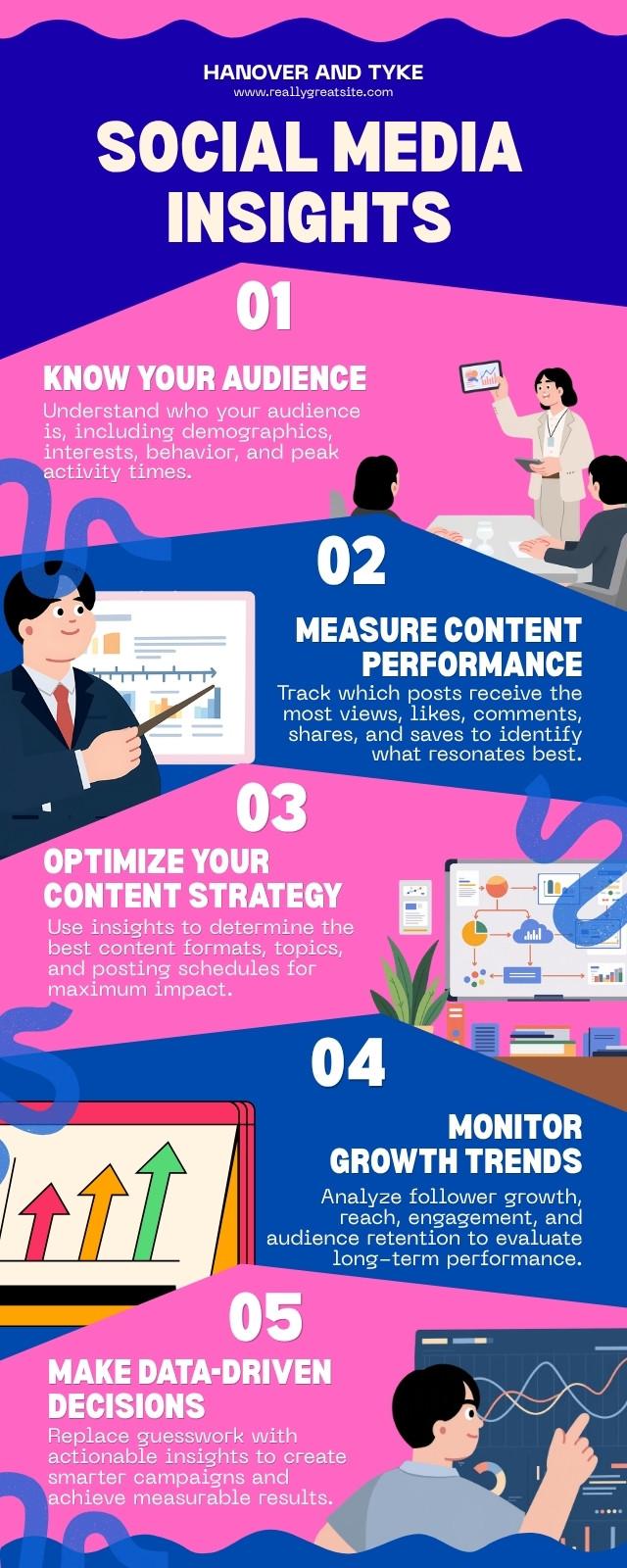 HANOVER AND TYKE
www.reallygreatsite.com

SOCIAL MEDIA INSIGHTS

01

KNOW YOUR AUDIENCE

Understand who your audience is, including demographics, interests, behavior, and peak activity times.

02

MEASURE CONTENT PERFORMANCE

Track which posts receive the most views, likes, comments, shares, and saves to identify what resonates best.

03

OPTIMIZE YOUR CONTENT STRATEGY

Use insights to determine the best content formats, topics, and posting schedules for maximum impact.

04

MONITOR GROWTH TRENDS

Analyze follower growth, reach, engagement, and audience retention to evaluate long-term performance.

05

MAKE DATA-DRIVEN DECISIONS

Replace guesswork with actionable insights to create smarter campaigns and achieve measurable results.